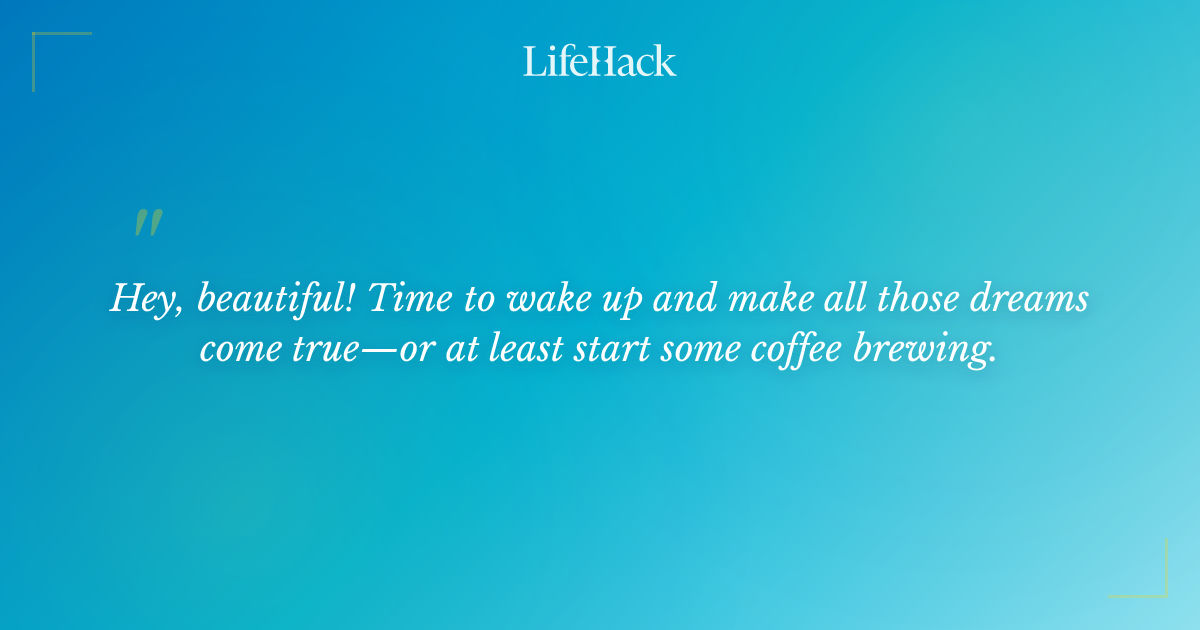 LifeHack

"

Hey, beautiful! Time to wake up and make all those dreams come true—or at least start some coffee brewing.